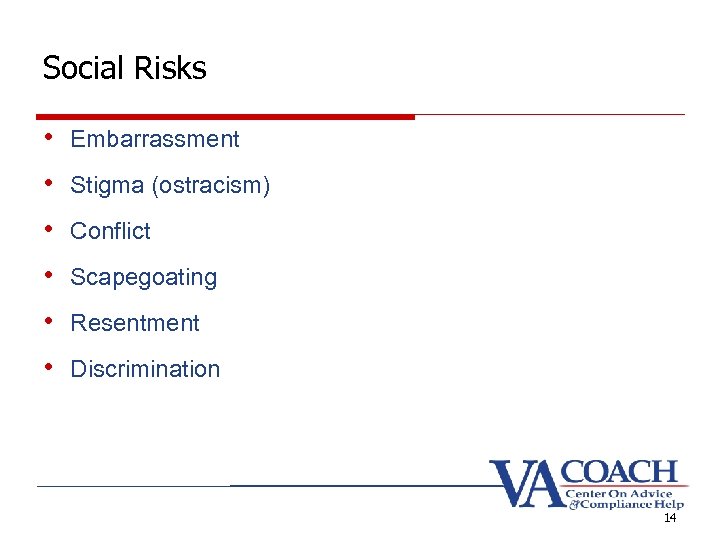 Social Risks

• Embarrassment
• Stigma (ostracism)
• Conflict
• Scapegoating
• Resentment
• Discrimination

VA COACH
Center On Advice & Compliance Help

14